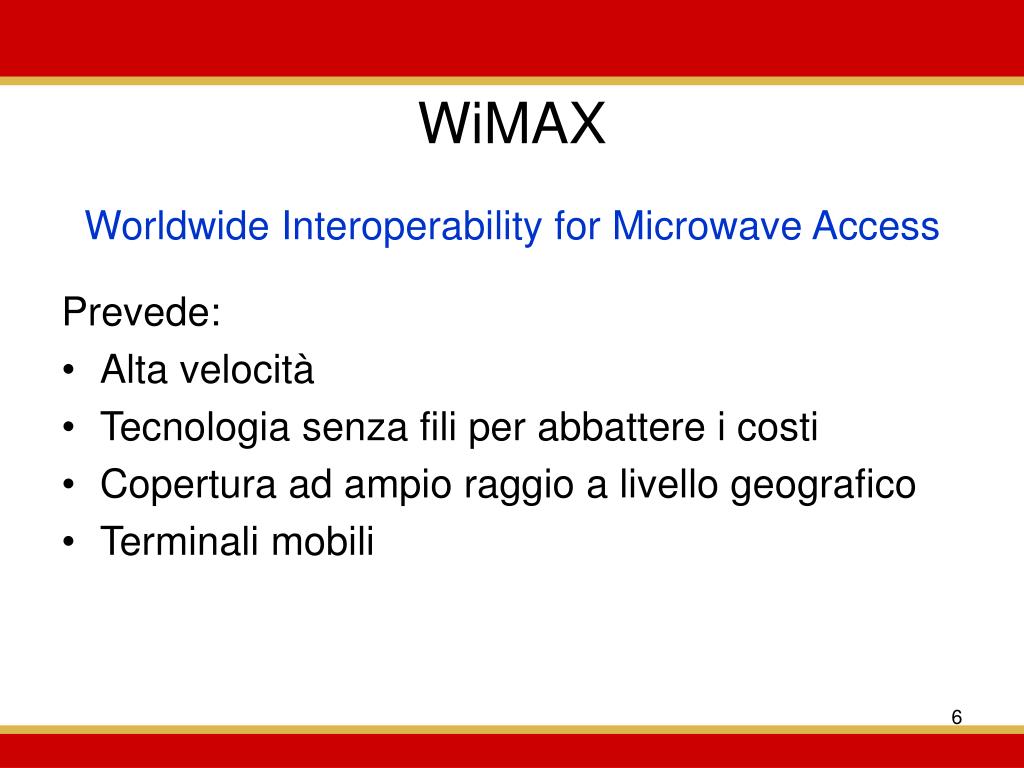 WiMAX

Worldwide Interoperability for Microwave Access

Prevede:
• Alta velocità
• Tecnologia senza fili per abbattere i costi
• Copertura ad ampio raggio a livello geografico
• Terminali mobili

6